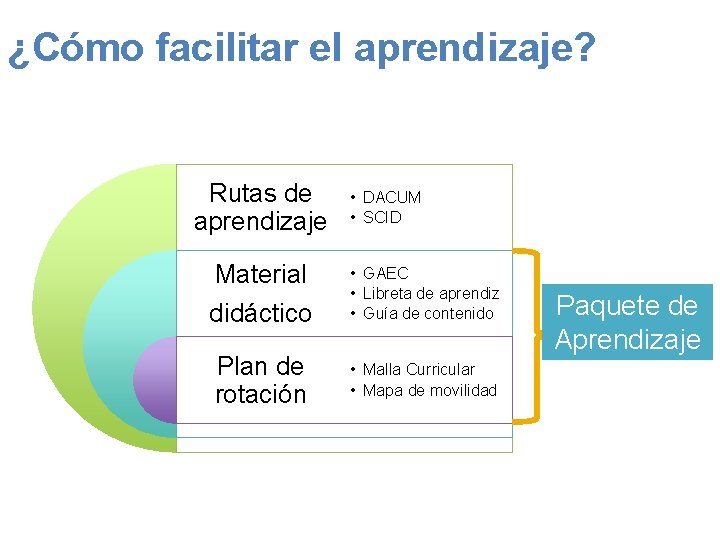 ¿Cómo facilitar el aprendizaje?

Rutas de aprendizaje
• DACUM
• SCID

Material didáctico
• GAEC
• Libreta de aprendiz
• Guía de contenido

Plan de rotación
• Malla Curricular
• Mapa de movilidad

Paquete de Aprendizaje